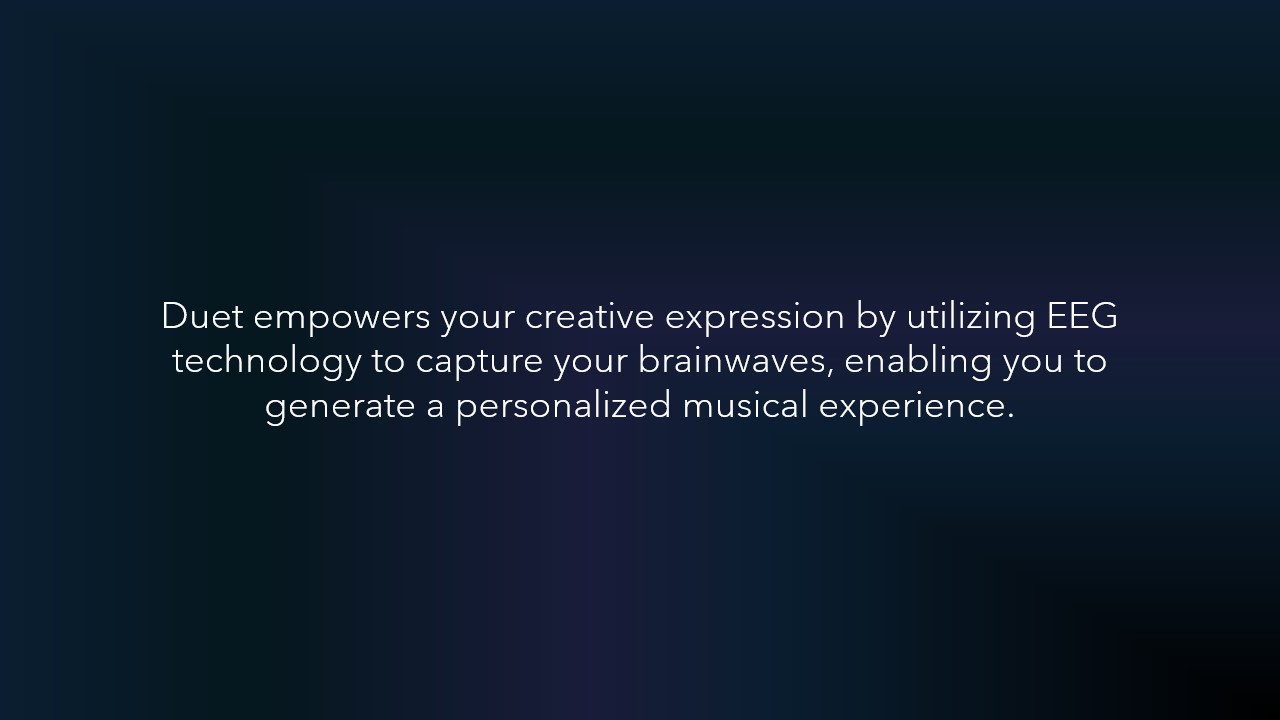 Duet empowers your creative expression by utilizing EEG technology to capture your brainwaves, enabling you to generate a personalized musical experience.